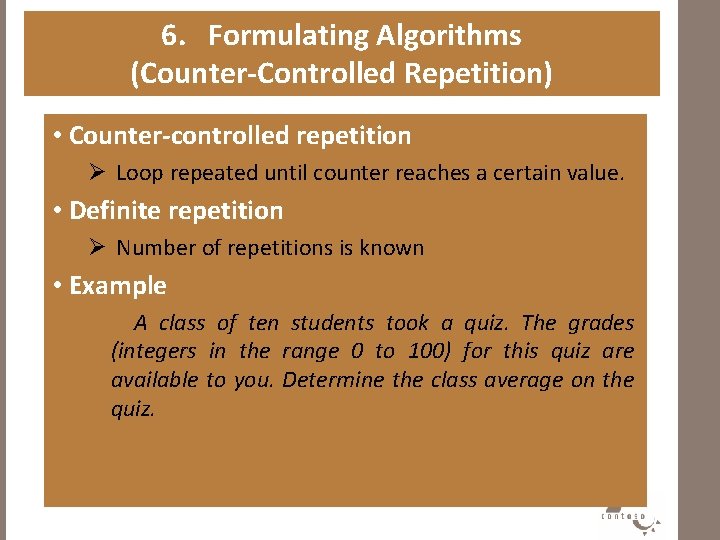 6. Formulating Algorithms (Counter-Controlled Repetition)

• Counter-controlled repetition

➢ Loop repeated until counter reaches a certain value.

• Definite repetition

➢ Number of repetitions is known

• Example

A class of ten students took a quiz. The grades (integers in the range 0 to 100) for this quiz are available to you. Determine the class average on the quiz.

conted